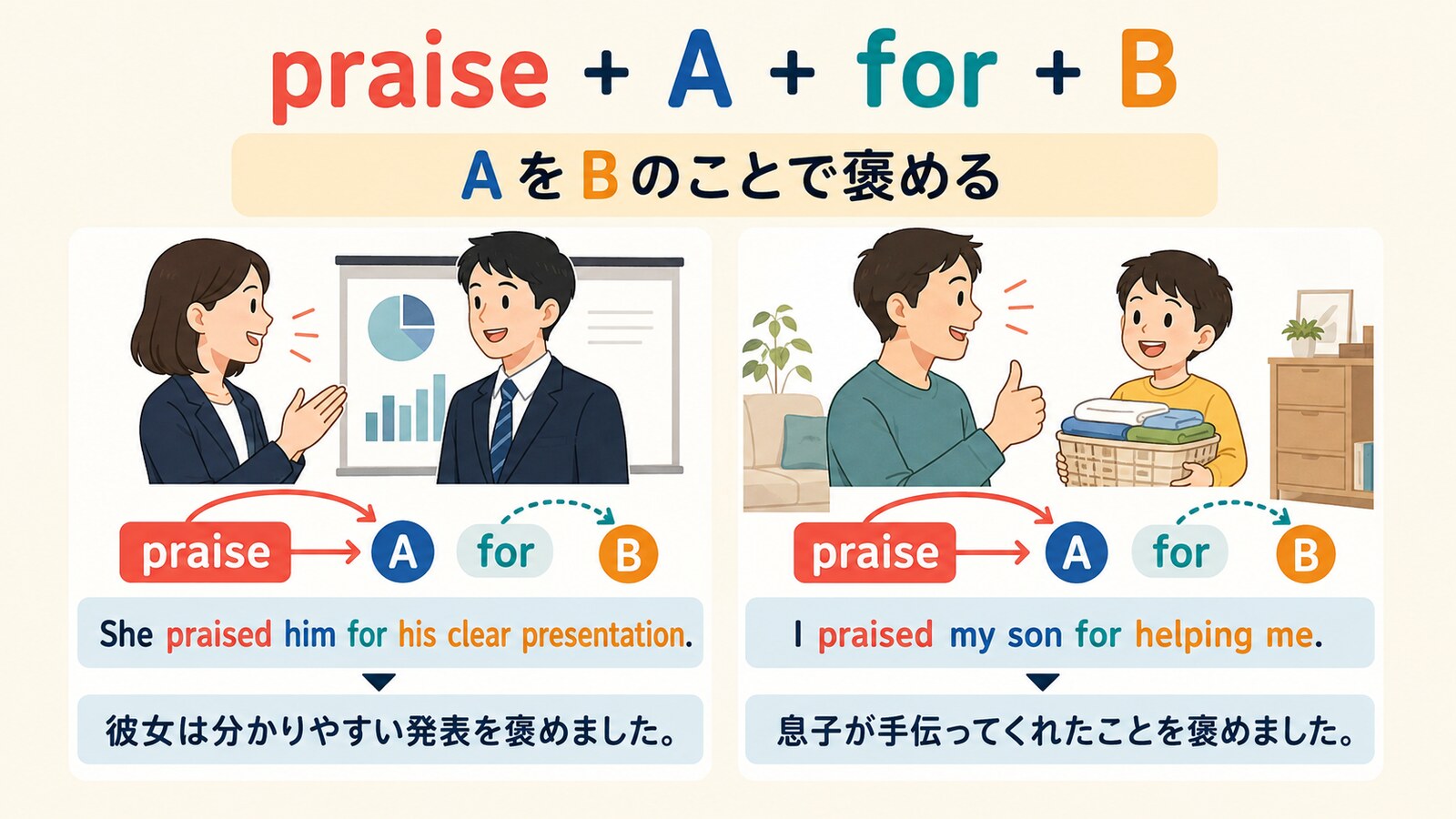 praise + A + for + B

A を B のことで褒める

praise A for B

She praised him for his clear presentation.

彼女は分かりやすい発表を褒めました。

praise A for B

I praised my son for helping me.

息子が手伝ってくれたことを褒めました。